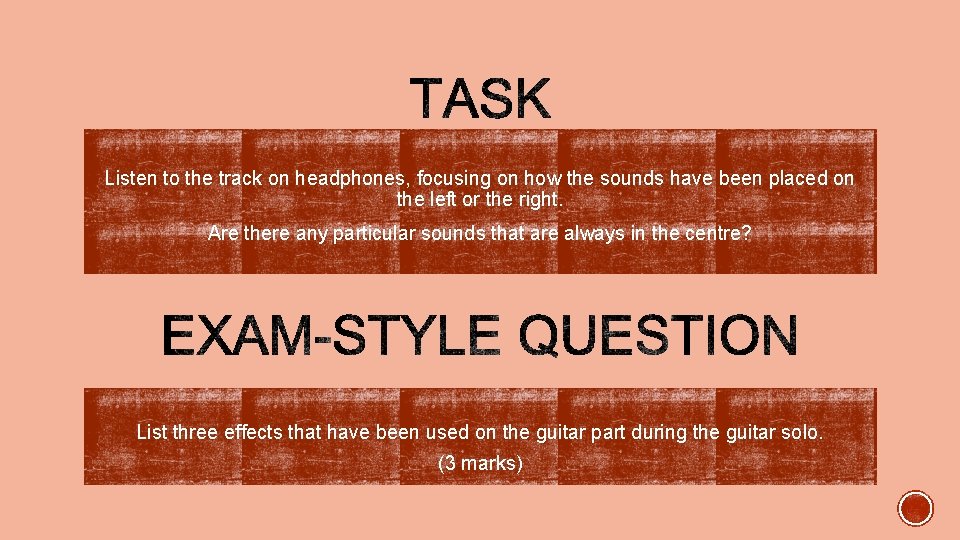 TASK

Listen to the track on headphones, focusing on how the sounds have been placed on the left or the right.

Are there any particular sounds that are always in the centre?

EXAM-STYLE QUESTION

List three effects that have been used on the guitar part during the guitar solo.

(3 marks)